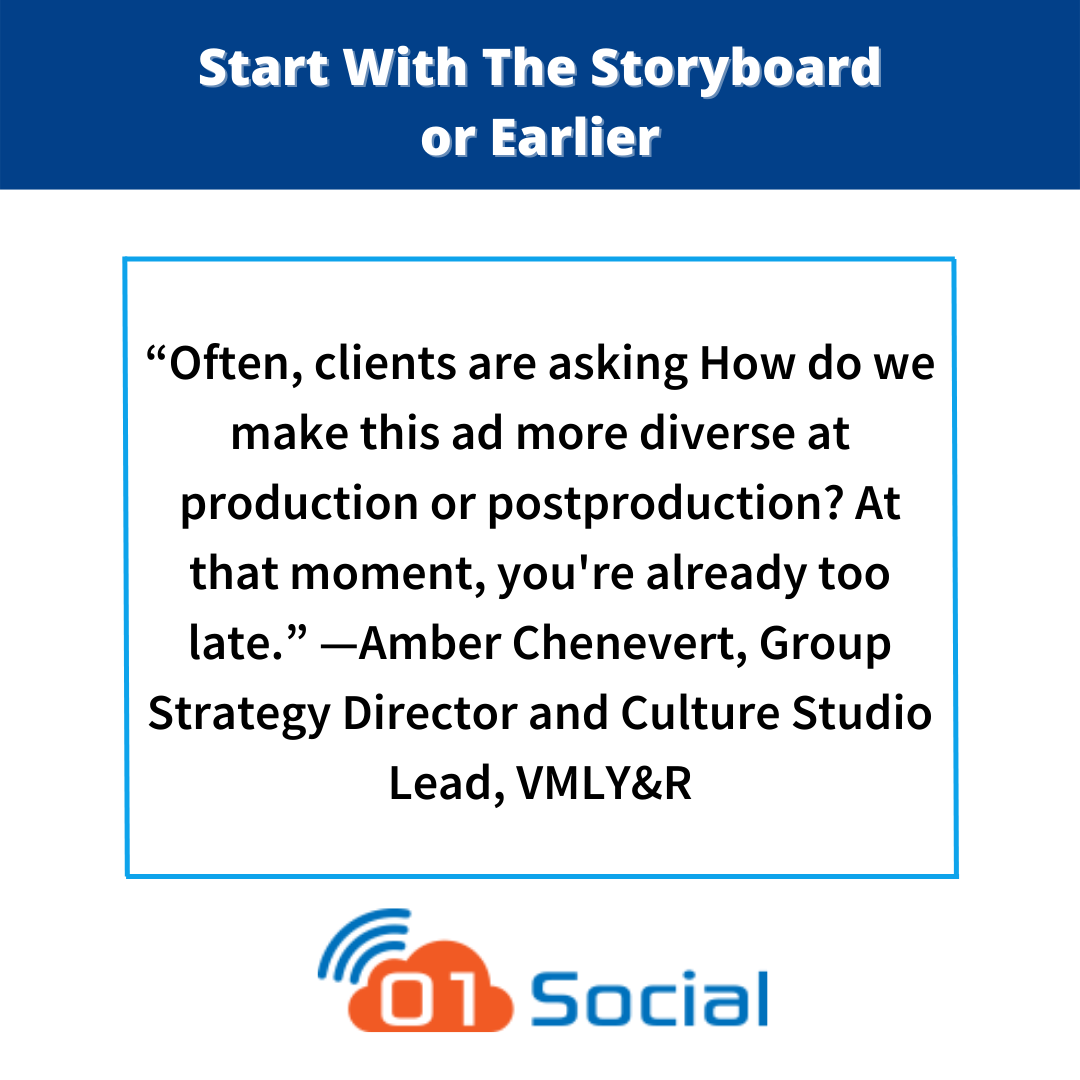 Start With The Storyboard or Earlier

“Often, clients are asking How do we make this ad more diverse at production or postproduction? At that moment, you're already too late.” —Amber Chenevert, Group Strategy Director and Culture Studio Lead, VMLY&R

01 Social